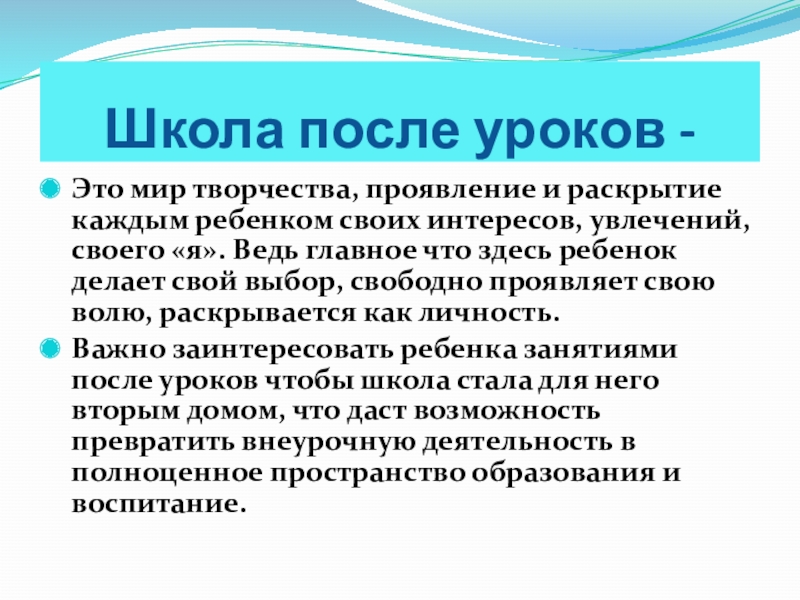 Школа после уроков -

Это мир творчества, проявление и раскрытие каждым ребенком своих интересов, увлечений, своего «я». Ведь главное что здесь ребенок делает свой выбор, свободно проявляет свою волю, раскрывается как личность.

Важно заинтересовать ребенка занятиями после уроков чтобы школа стала для него вторым домом, что даст возможность превратить внеурочную деятельность в полноценное пространство образования и воспитание.